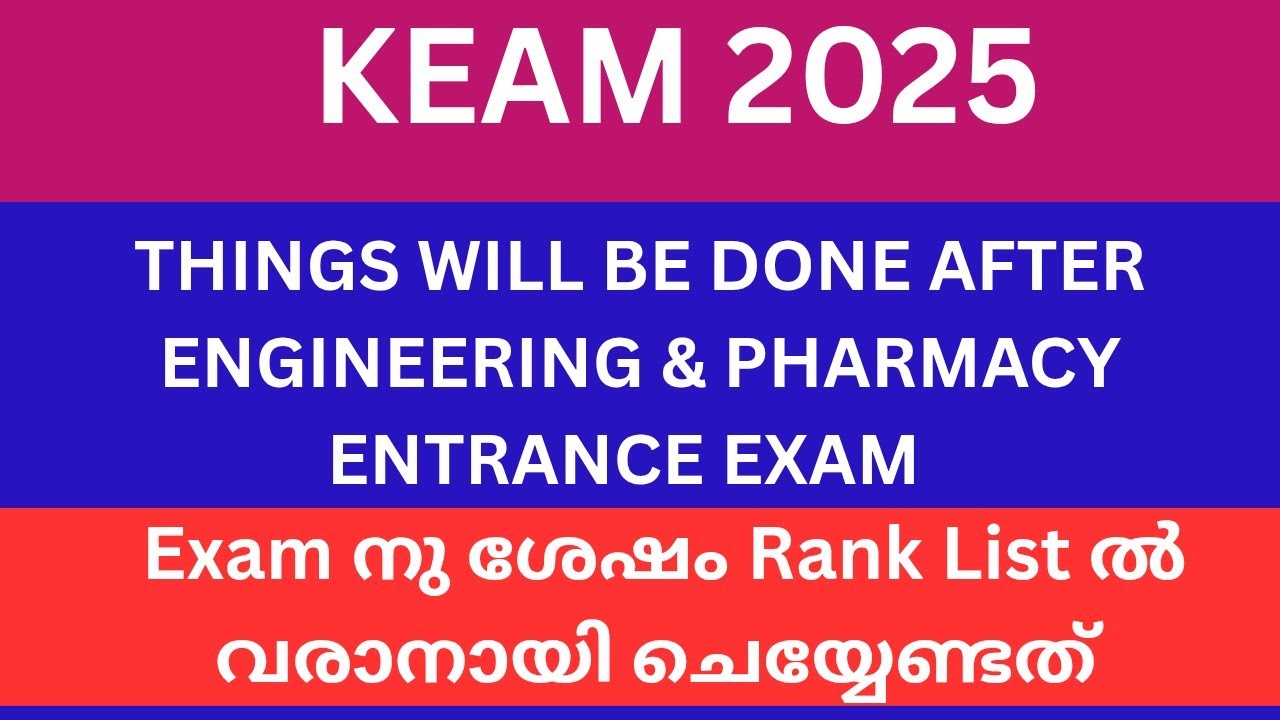 KEAM 2025

THINGS WILL BE DONE AFTER ENGINEERING & PHARMACY ENTRANCE EXAM

Exam നു ശേഷം Rank List ൽ വരാനായി ചെയ്യേണ്ടത്